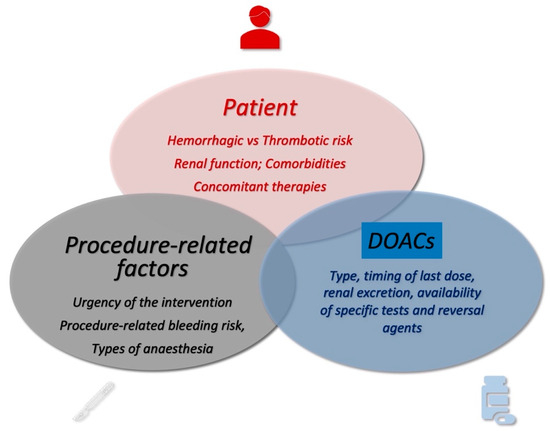 Patient

Hemorrhagic vs Thrombotic risk

Renal function; Comorbidities

Concomitant therapies

Procedure-related factors

Urgency of the intervention

Procedure-related bleeding risk,

Types of anaesthesia

DOACs

Type, timing of last dose, renal excretion, availability of specific tests and reversal agents